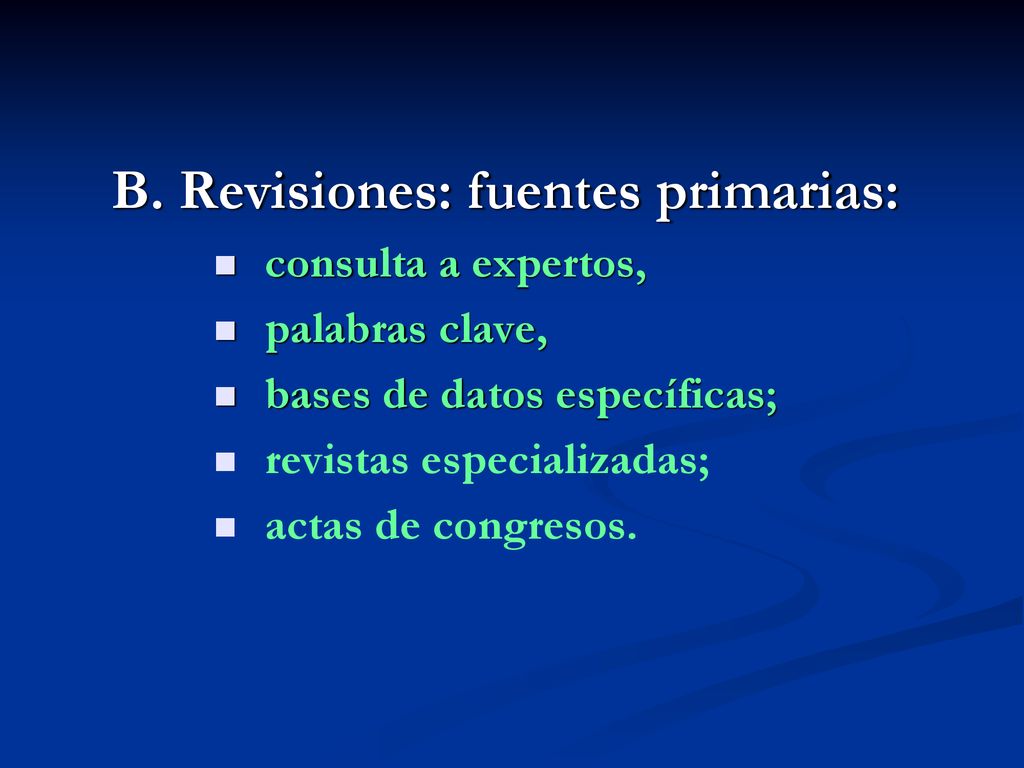 B. Revisiones: fuentes primarias:

- consulta a expertos,
- palabras clave,
- bases de datos específicas;
- revistas especializadas;
- actas de congresos.